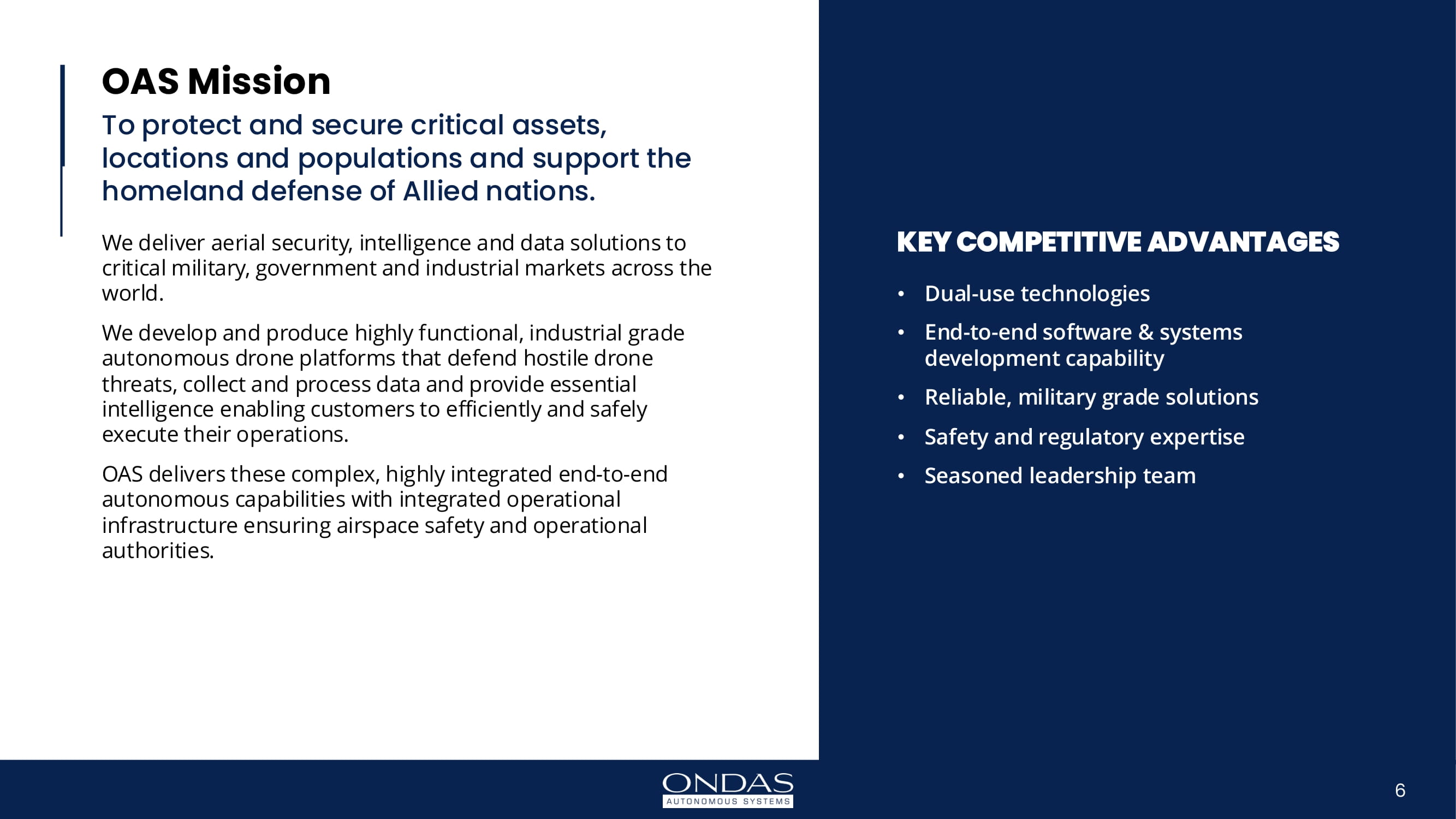 OAS Mission

To protect and secure critical assets, locations and populations and support the homeland defense of Allied nations.

We deliver aerial security, intelligence and data solutions to critical military, government and industrial markets across the world.

We develop and produce highly functional, industrial grade autonomous drone platforms that defend hostile drone threats, collect and process data and provide essential intelligence enabling customers to efficiently and safely execute their operations.

OAS delivers these complex, highly integrated end-to-end autonomous capabilities with integrated operational infrastructure ensuring airspace safety and operational authorities.

KEY COMPETITIVE ADVANTAGES

• Dual-use technologies
• End-to-end software & systems development capability
• Reliable, military grade solutions
• Safety and regulatory expertise
• Seasoned leadership team

ONDAS
AUTONOMOUS SYSTEMS

6